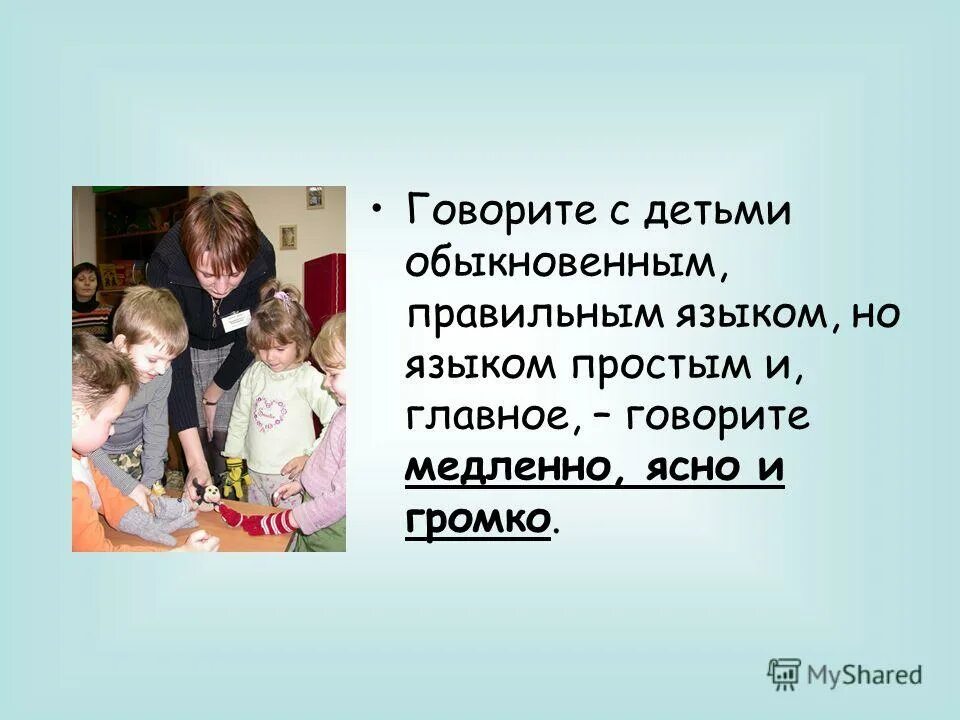 • Говорите с детьми обыкновенным, правильным языком, но языком простым и, главное, – говорите медленно, ясно и громко.

MyShared